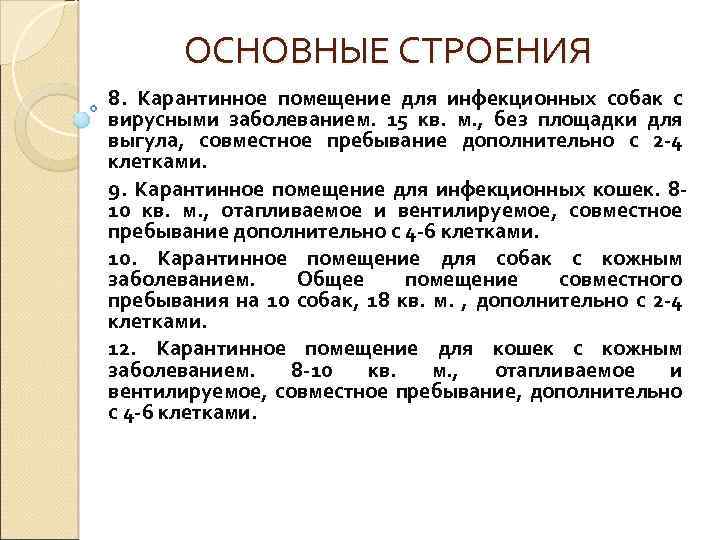 ОСНОВНЫЕ СТРОЕНИЯ

8. Карантинное помещение для инфекционных собак с вирусными заболеванием. 15 кв. м., без площадки для выгула, совместное пребывание дополнительно с 2-4 клетками.

9. Карантинное помещение для инфекционных кошек. 8-10 кв. м., отапливаемое и вентилируемое, совместное пребывание дополнительно с 4-6 клетками.

10. Карантинное помещение для собак с кожным заболеванием. Общее помещение совместного пребывания на 10 собак, 18 кв. м. , дополнительно с 2-4 клетками.

12. Карантинное помещение для кошек с кожным заболеванием. 8-10 кв. м., отапливаемое и вентилируемое, совместное пребывание, дополнительно с 4-6 клетками.